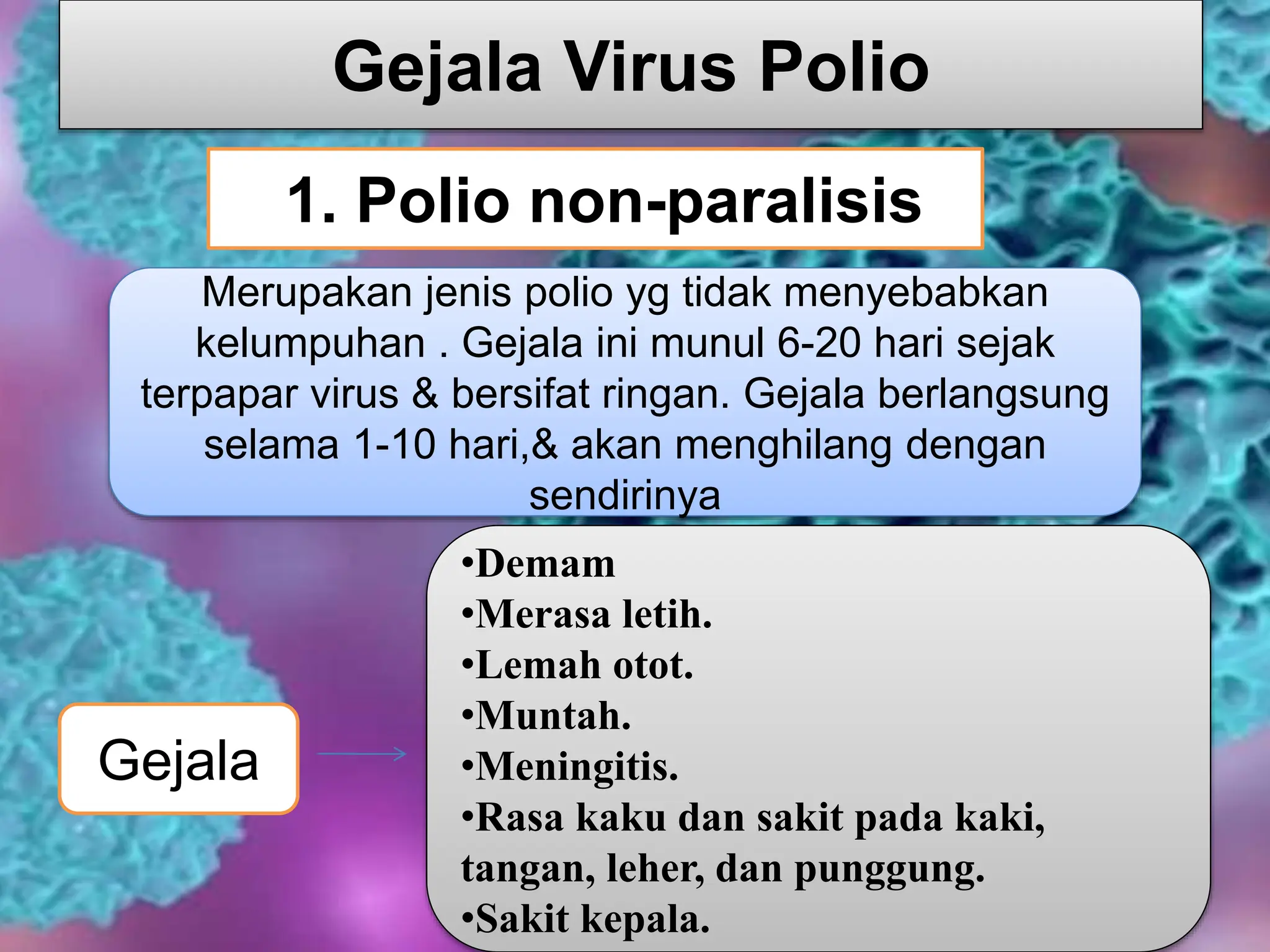 Gejala Virus Polio

1. Polio non-paralisis

Merupakan jenis polio yg tidak menyebabkan kelumpuhan . Gejala ini munul 6-20 hari sejak terpapar virus & bersifat ringan. Gejala berlangsung selama 1-10 hari,& akan menghilang dengan sendirinya

Gejala

•Demam
•Merasa letih.
•Lemah otot.
•Muntah.
•Meningitis.
•Rasa kaku dan sakit pada kaki, tangan, leher, dan punggung.
•Sakit kepala.